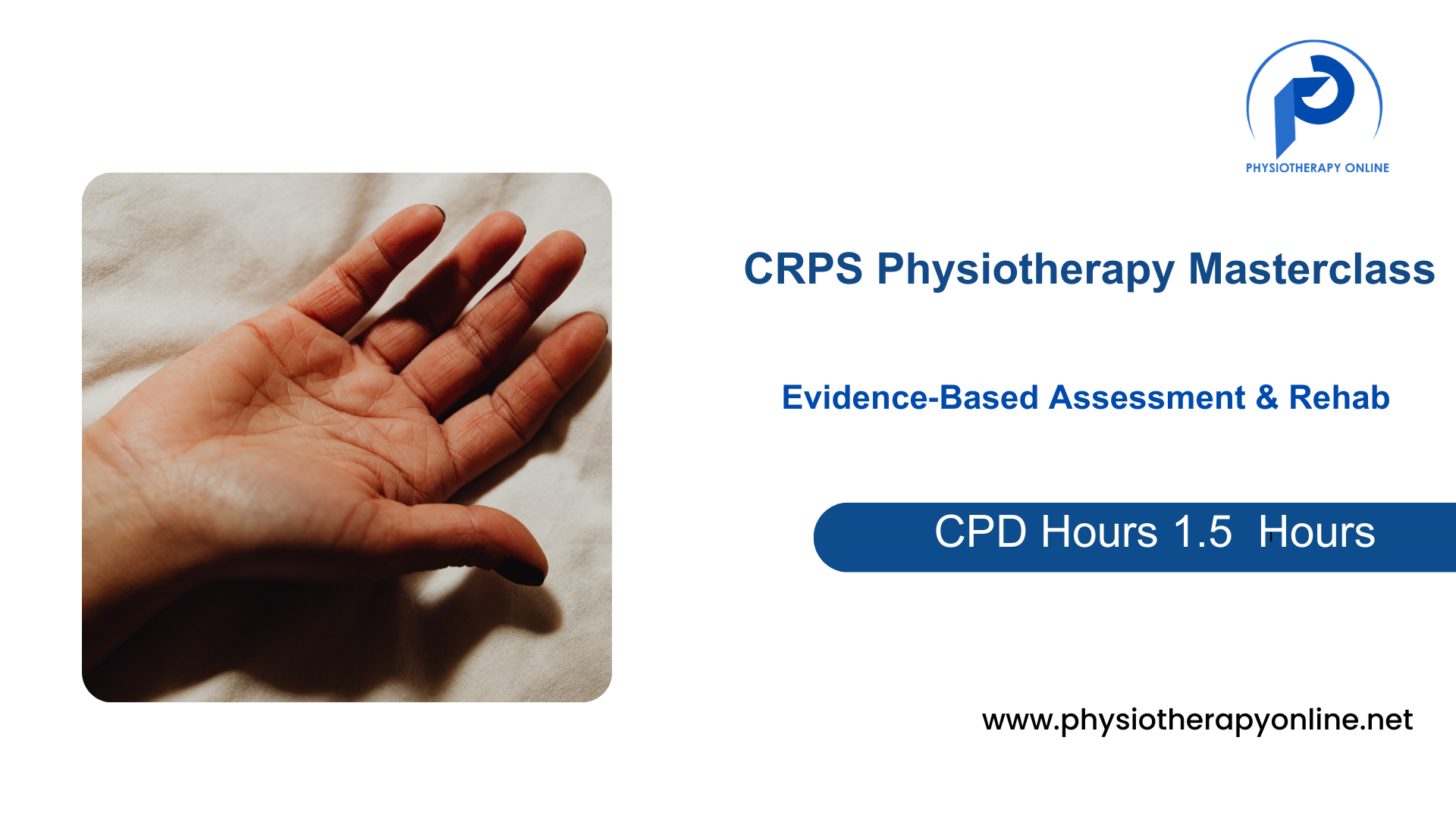 PHYSIOTHERAPY ONLINE

CRPS Physiotherapy Masterclass

Evidence-Based Assessment & Rehab

CPD Hours 1.5 Hours

www.physiotherapyonline.net